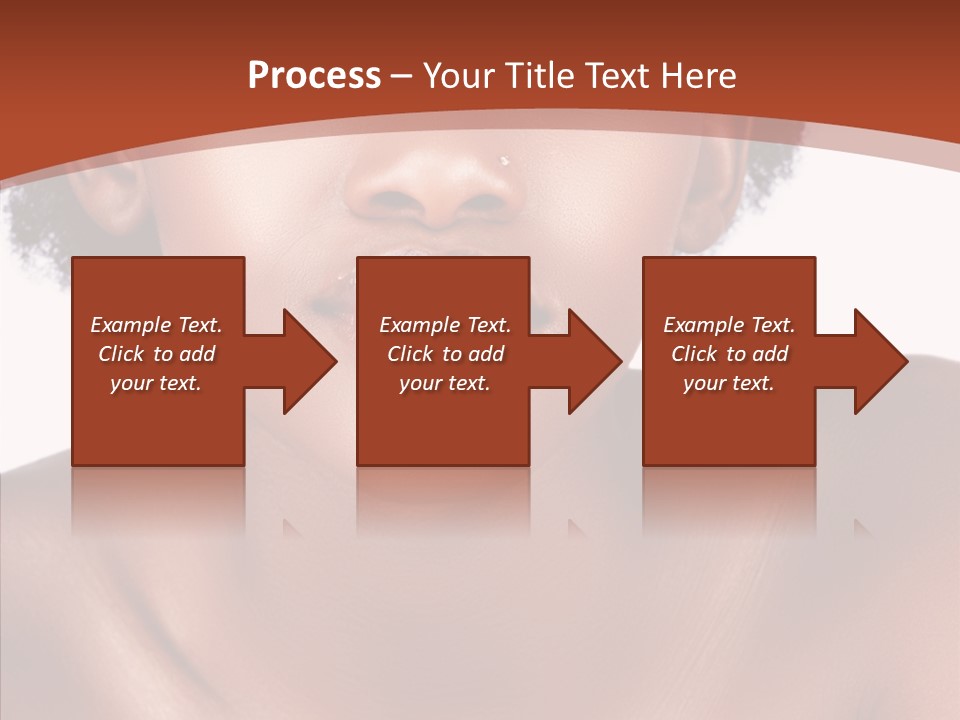 Process – Your Title Text Here

Example Text. Click to add your text.

Example Text. Click to add your text.

Example Text. Click to add your text.